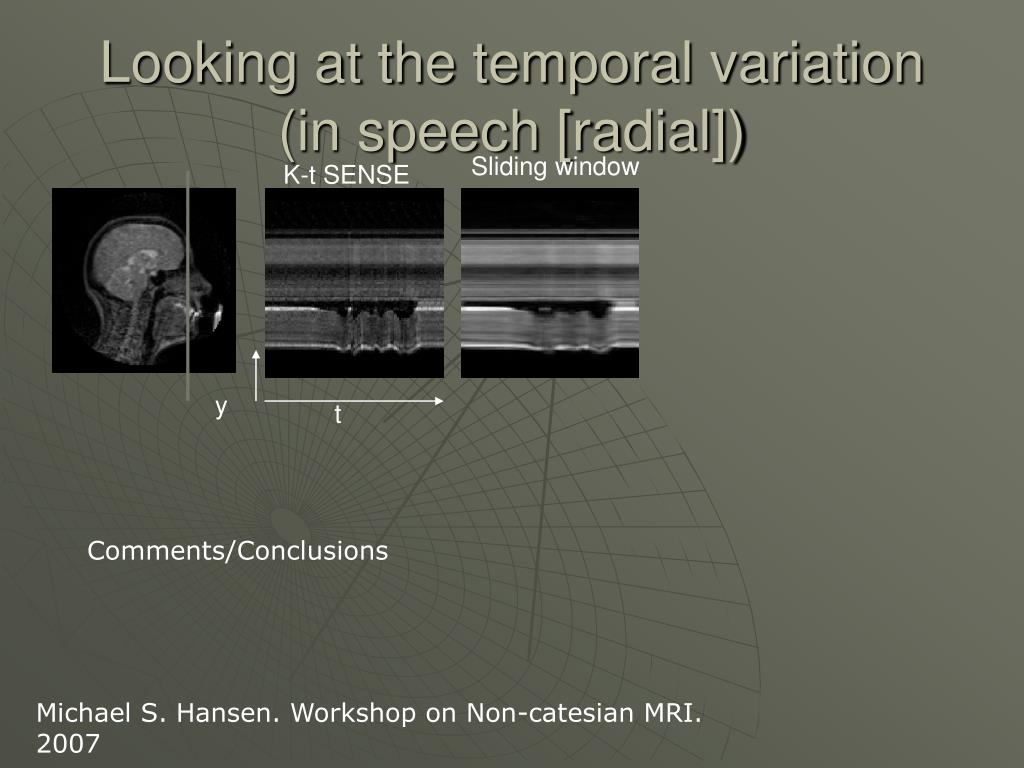 Looking at the temporal variation (in speech [radial])

K-t SENSE

Sliding window

y

t

Comments/Conclusions

Michael S. Hansen. Workshop on Non-catesian MRI. 2007